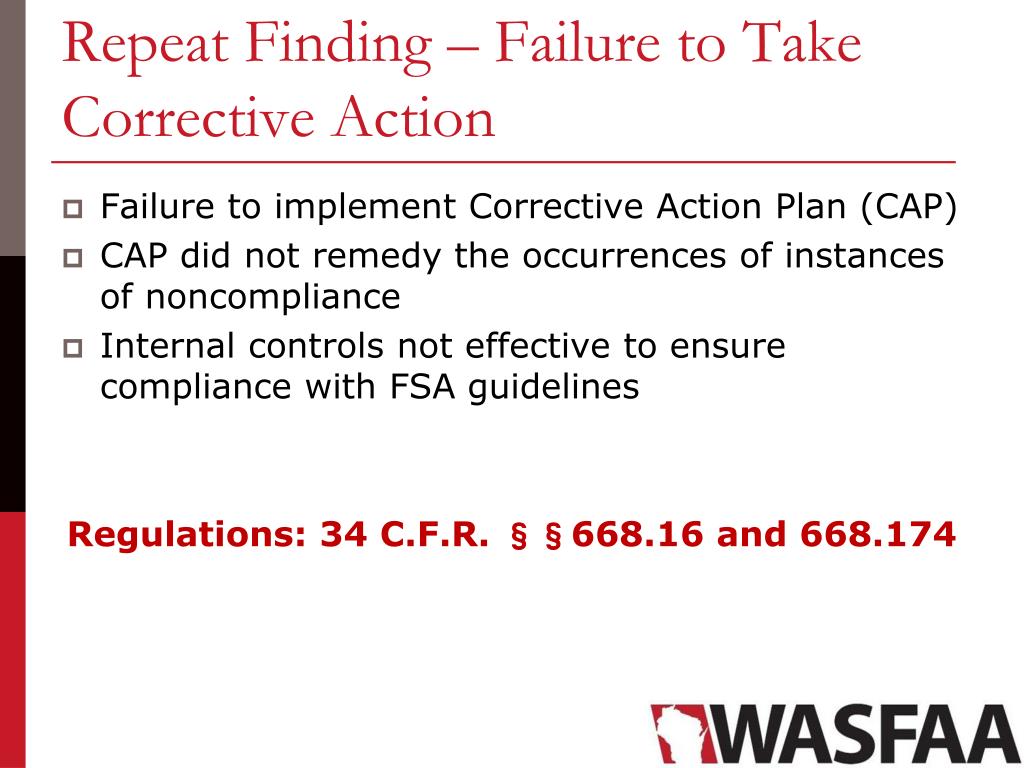 Repeat Finding – Failure to Take Corrective Action

Failure to implement Corrective Action Plan (CAP)

CAP did not remedy the occurrences of instances of noncompliance

Internal controls not effective to ensure compliance with FSA guidelines

Regulations: 34 C.F.R. § § 668.16 and 668.174

WASFAA